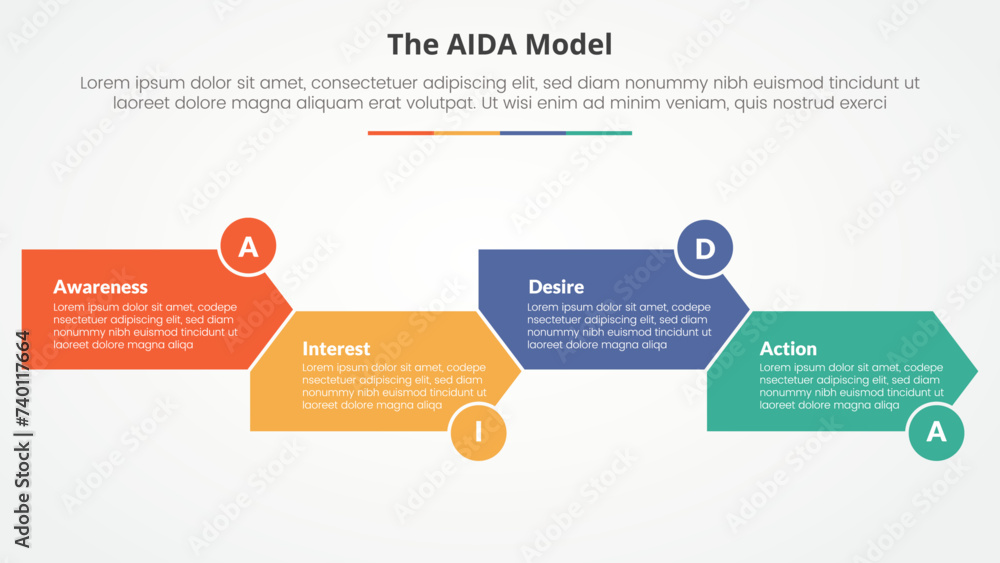 The AIDA Model

Lorem ipsum dolor sit amet, consectetuer adipiscing elit, sed diam nonummy nibh euismod tincidunt ut laoreet dolore magna aliquam erat volutpat. Ut wisi enim ad minim veniam, quis nostrud exerci

A

Awareness

Lorem ipsum dolor sit amet, codepe nsectetuer adipiscing elit, sed diam nonummy nibh euismod tincidunt ut laoreet dolore magna aliqa

Interest

Lorem ipsum dolor sit amet, codepe nsectetuer adipiscing elit, sed diam nonummy nibh euismod tincidunt ut laoreet dolore magna aliqa

I

D

Desire

Lorem ipsum dolor sit amet, codepe nsectetuer adipiscing elit, sed diam nonummy nibh euismod tincidunt ut laoreet dolore magna aliqa

Action

Lorem ipsum dolor sit amet, codepe nsectetuer adipiscing elit, sed diam nonummy nibh euismod tincidunt ut laoreet dolore magna aliqa

A

Adobe Stock | #740117664